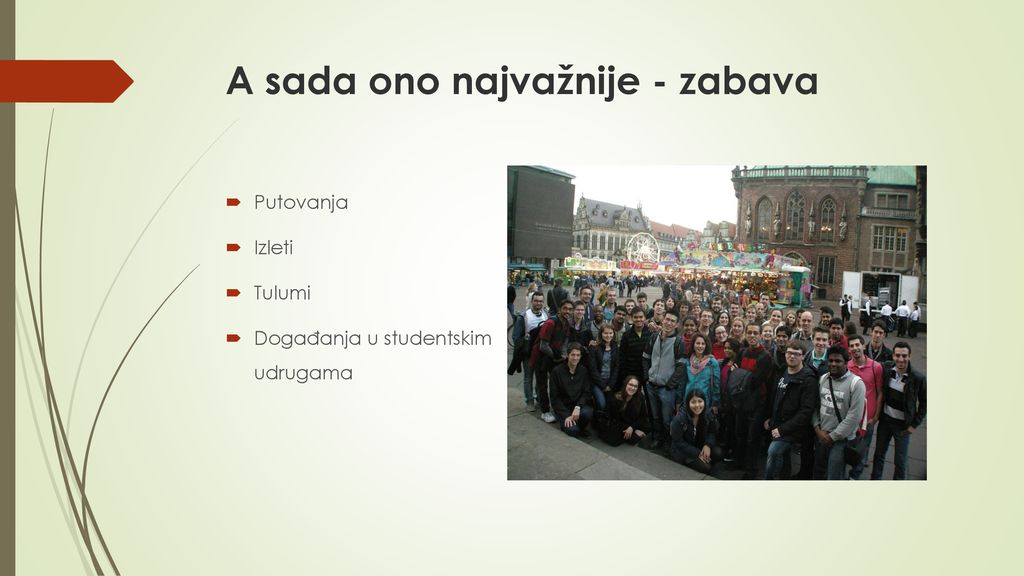 A sada ono najvažnije - zabava

Putovanja

Izleti

Tulumi

Događanja u studentskim udrugama